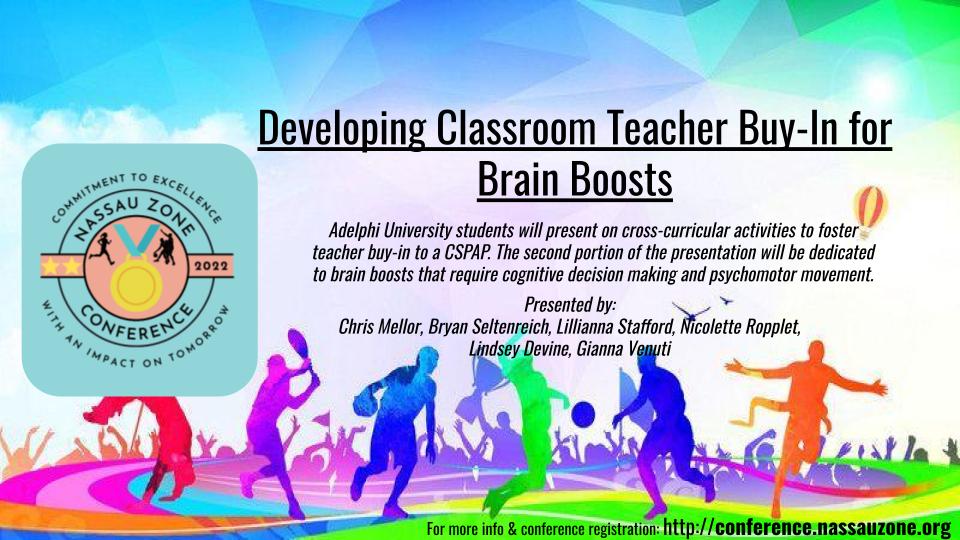 COMMITMENT TO EXCELLENCE
NASSAU ZONE
2022
CONFERENCE
WITH AN IMPACT ON TOMORROW

Developing Classroom Teacher Buy-In for Brain Boosts

Adelphi University students will present on cross-curricular activities to foster teacher buy-in to a CSPAP. The second portion of the presentation will be dedicated to brain boosts that require cognitive decision making and psychomotor movement.

Presented by:
Chris Mellor, Bryan Seltenreich, Lillianna Stafford, Nicolette Ropplet, Lindsey Devine, Gianna Venuti

For more info & conference registration: http://conference.nassauzone.org